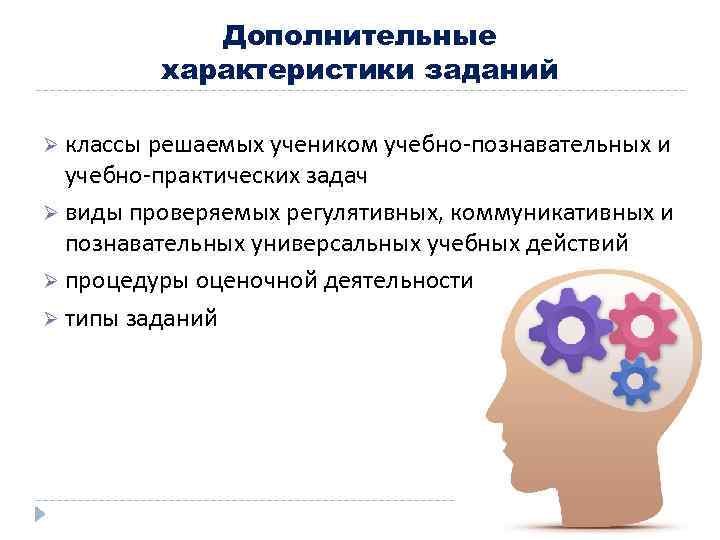 Дополнительные характеристики заданий

➢ классы решаемых учеником учебно-познавательных и учебно-практических задач
➢ виды проверяемых регулятивных, коммуникативных и познавательных универсальных учебных действий
➢ процедуры оценочной деятельности
➢ типы заданий